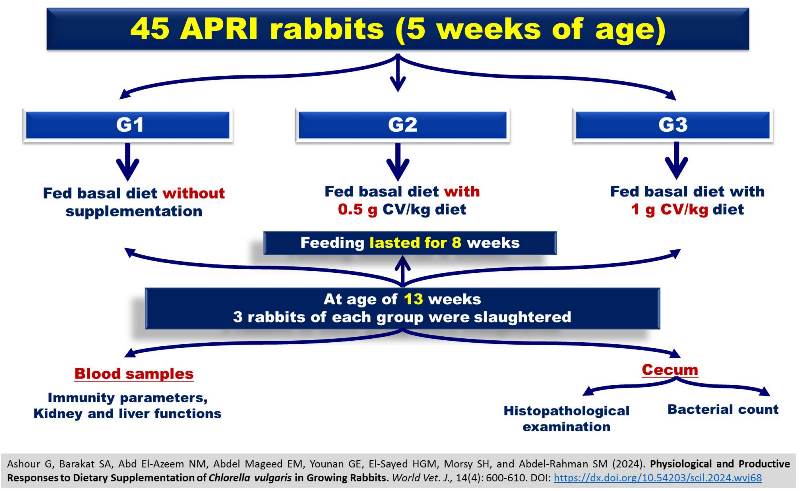 45 APRI rabbits (5 weeks of age)

G1

G2

G3

Fed basal diet without supplementation

Fed basal diet with 0.5 g CV/kg diet

Fed basal diet with 1 g CV/kg diet

Feeding lasted for 8 weeks

At age of 13 weeks
3 rabbits of each group were slaughtered

Blood samples

Immunity parameters, Kidney and liver functions

Cecum

Histopathological examination

Bacterial count

Ashour G, Barakat SA, Abd El-Azeem NM, Abdel Mageed EM, Younan GE, El-Sayed HGM, Morsy SH, and Abdel-Rahman SM (2024). Physiological and Productive Responses to Dietary Supplementation of Chlorella vulgaris in Growing Rabbits. World Vet. J., 14(4): 600-610. DOI: https://dx.doi.org/10.54203/scil.2024.wvj68